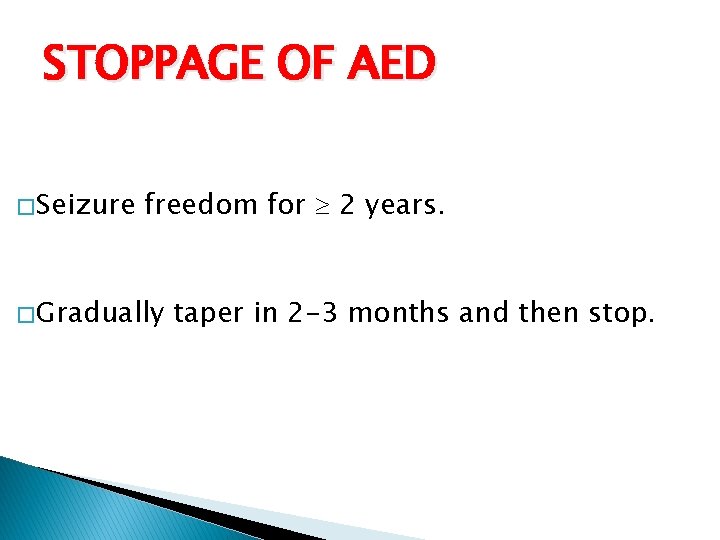 STOPPAGE OF AED

□Seizure freedom for $\geq$ 2 years.

□Gradually taper in 2-3 months and then stop.